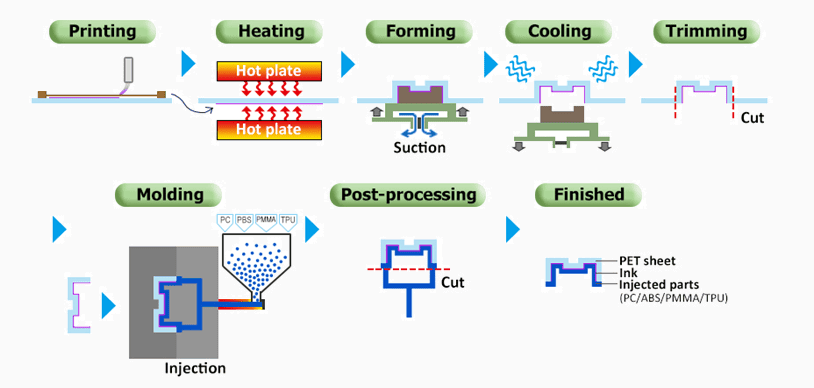 Printing

Heating

Hot plate

Hot plate

Forming

Suction

Cooling

Trimming

Cut

Molding

PC PBS PMMA TPU

Injection

Post-processing

Cut

Finished

PET sheet
Ink
Injected parts
(PC/ABS/PMMA/TPU)